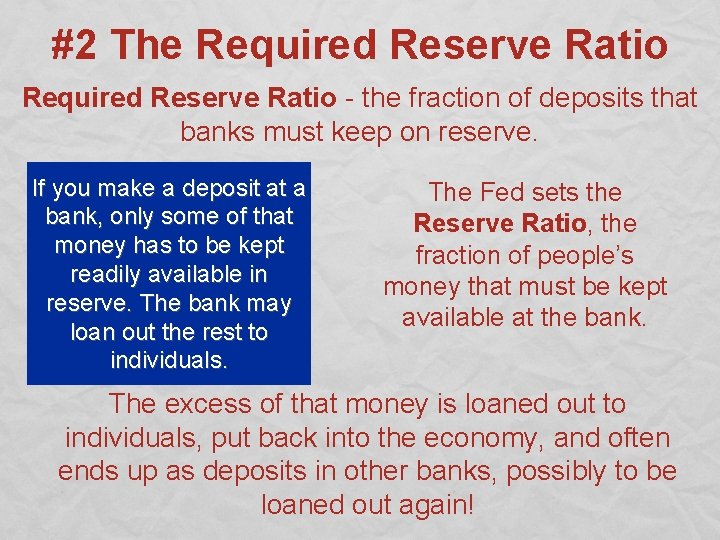 #2 The Required Reserve Ratio

Required Reserve Ratio - the fraction of deposits that banks must keep on reserve.

If you make a deposit at a bank, only some of that money has to be kept readily available in reserve. The bank may loan out the rest to individuals.

The Fed sets the Reserve Ratio, the fraction of people's money that must be kept available at the bank.

The excess of that money is loaned out to individuals, put back into the economy, and often ends up as deposits in other banks, possibly to be loaned out again!